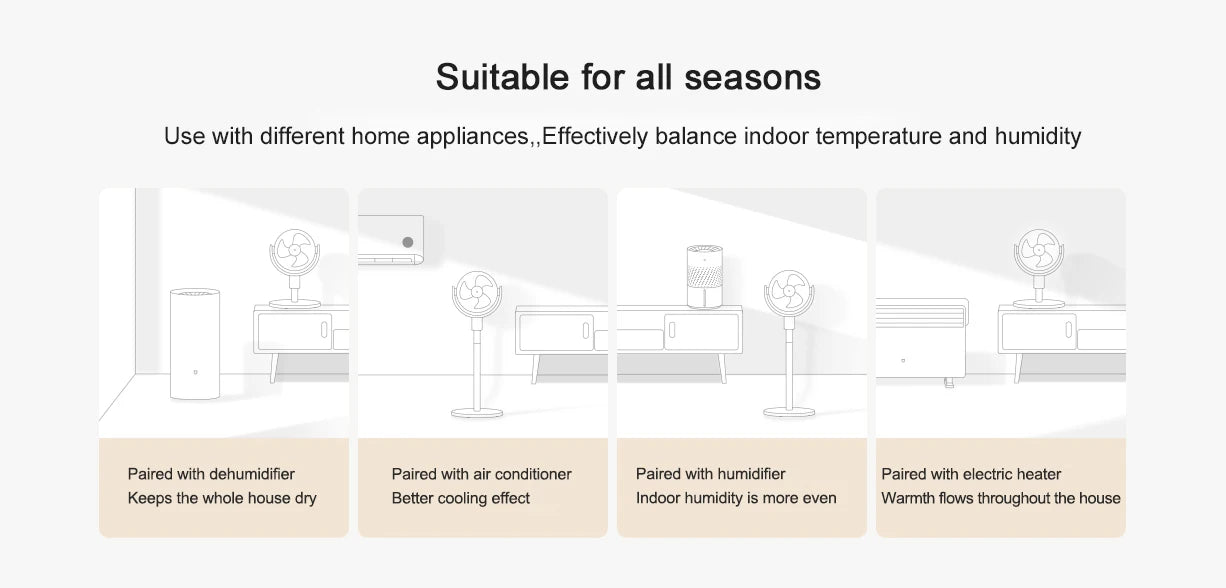 Suitable for all seasons

Use with different home appliances,,Effectively balance indoor temperature and humidity

Paired with dehumidifier
Keeps the whole house dry

Paired with air conditioner
Better cooling effect

Paired with humidifier
Indoor humidity is more even

Paired with electric heater
Warmth flows throughout the house